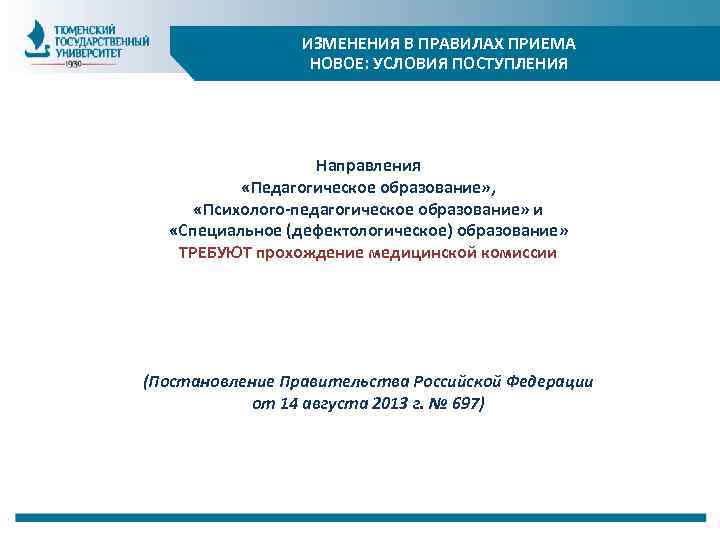 ТЮМЕНСКИЙ ГОСУДАРСТВЕННЫЙ УНИВЕРСИТЕТ
1930

ИЗМЕНЕНИЯ В ПРАВИЛАХ ПРИЕМА
НОВОЕ: УСЛОВИЯ ПОСТУПЛЕНИЯ

Направления
«Педагогическое образование»,
«Психолого-педагогическое образование» и
«Специальное (дефектологическое) образование»
ТРЕБУЮТ прохождение медицинской комиссии

(Постановление Правительства Российской Федерации
от 14 августа 2013 г. № 697)